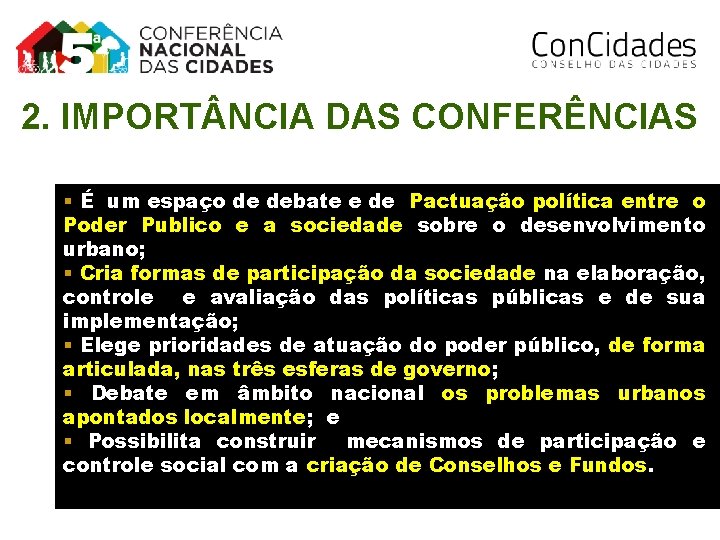 5ª CONFERÊNCIA NACIONAL DAS CIDADES

ConCidades
CONSELHO DAS CIDADES

2. IMPORTÂNCIA DAS CONFERÊNCIAS

▪ É um espaço de debate e de Pactuação política entre o Poder Publico e a sociedade sobre o desenvolvimento urbano;
▪ Cria formas de participação da sociedade na elaboração, controle e avaliação das políticas públicas e de sua implementação;
▪ Elege prioridades de atuação do poder público, de forma articulada, nas três esferas de governo;
▪ Debate em âmbito nacional os problemas urbanos apontados localmente; e
▪ Possibilita construir mecanismos de participação e controle social com a criação de Conselhos e Fundos.